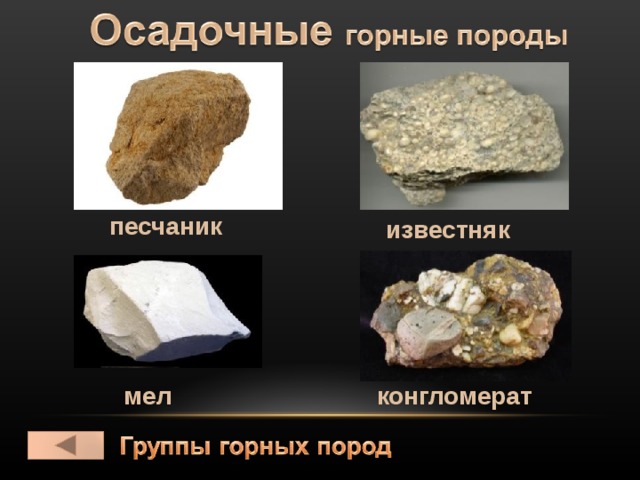 Осадочные горные породы

песчаник

известняк

мел

конгломерат

Группы горных пород